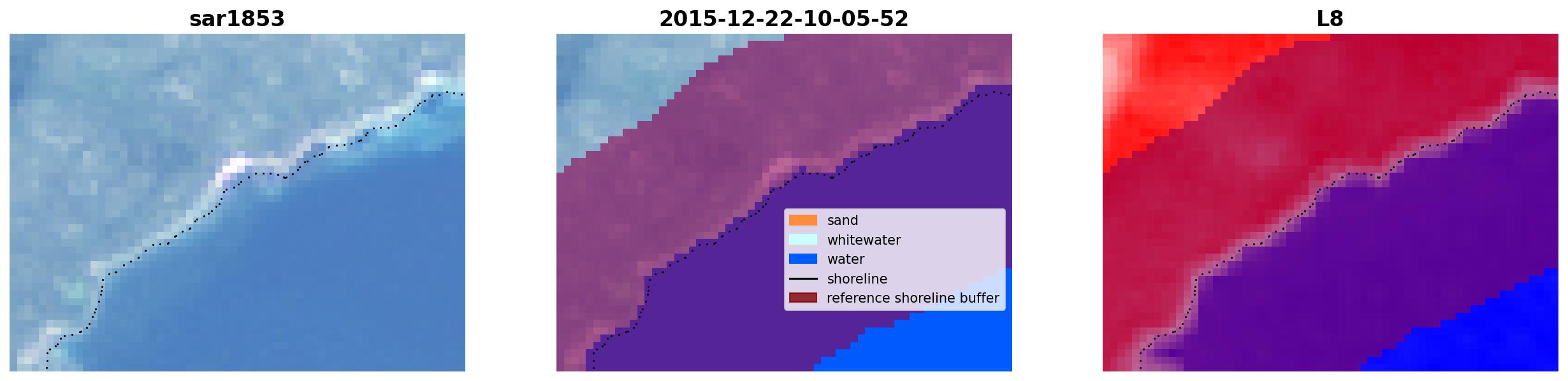 sar1853

2015-12-22-10-05-52

sand
whitewater
water
shoreline
reference shoreline buffer

L8